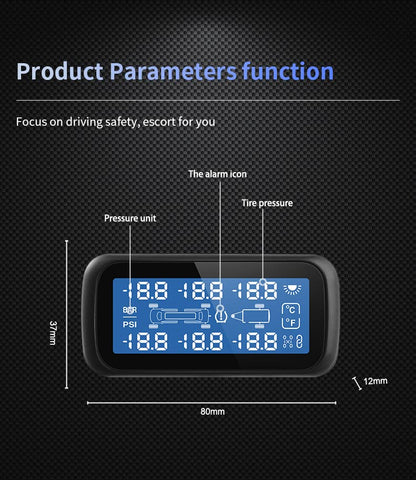 Product Parameters function

Focus on driving safety, escort for you

The alarm icon

Tire pressure

Pressure unit

-18.8 -18.8 -18.8

BAR

PSI

°C

°F

-18.8 -18.8 -18.8

37mm

12mm

80mm